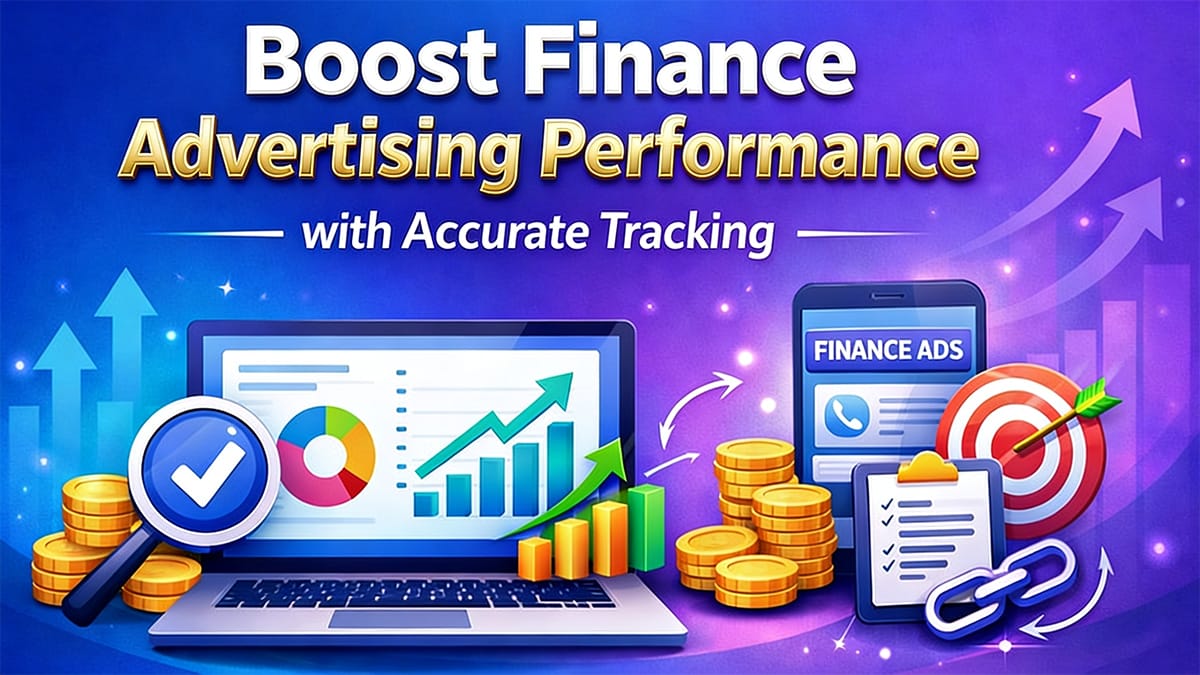 Boost Finance
Advertising Performance
with Accurate Tracking

FINANCE ADS